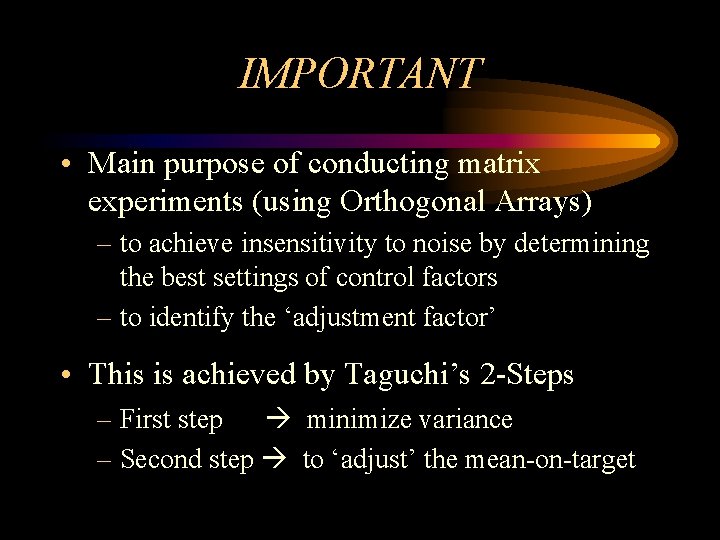 IMPORTANT

• Main purpose of conducting matrix experiments (using Orthogonal Arrays)
– to achieve insensitivity to noise by determining the best settings of control factors
– to identify the ‘adjustment factor’

• This is achieved by Taguchi’s 2-Steps
– First step → minimize variance
– Second step → to ‘adjust’ the mean-on-target